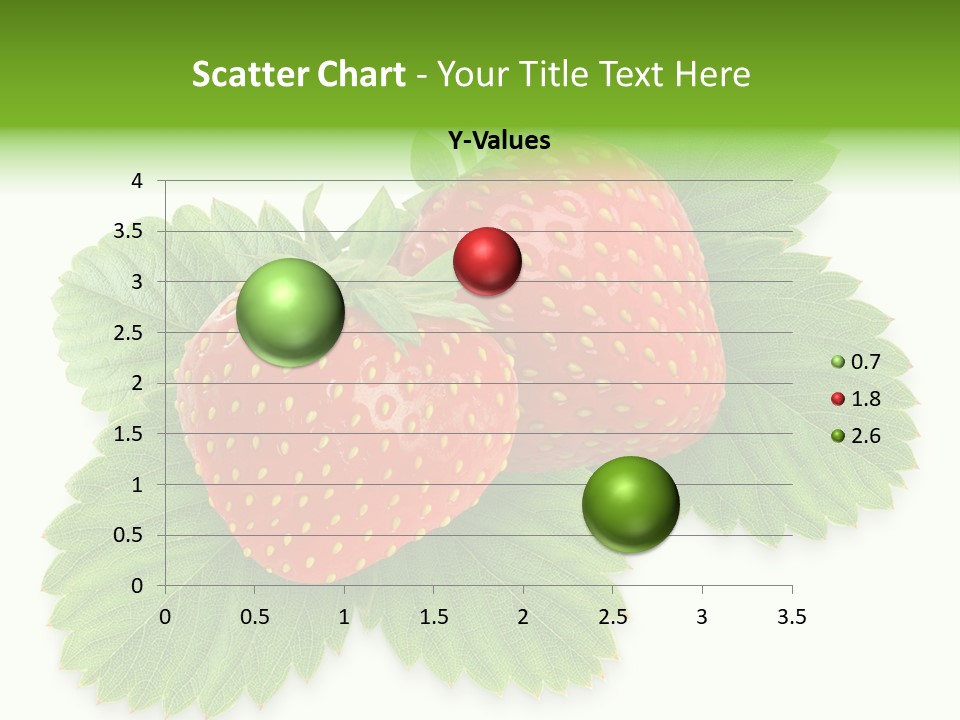 Scatter Chart - Your Title Text Here

Y-Values

4
3.5
3
2.5
2
1.5
1
0.5
0

0 0.5 1 1.5 2 2.5 3 3.5

0.7
1.8
2.6